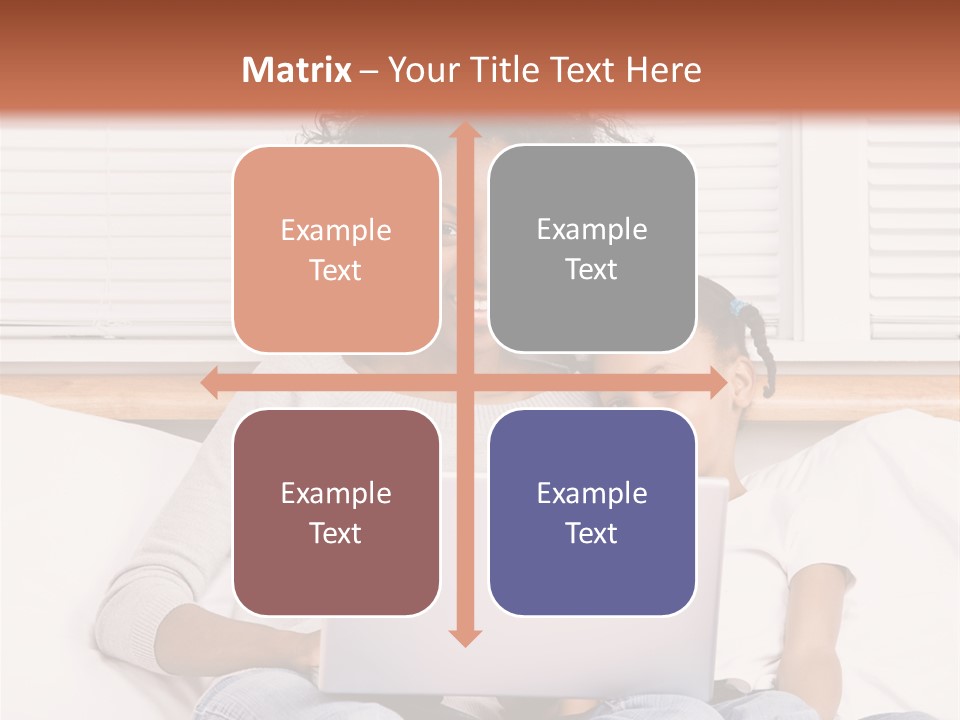 Matrix – Your Title Text Here

Example Text

Example Text

Example Text

Example Text